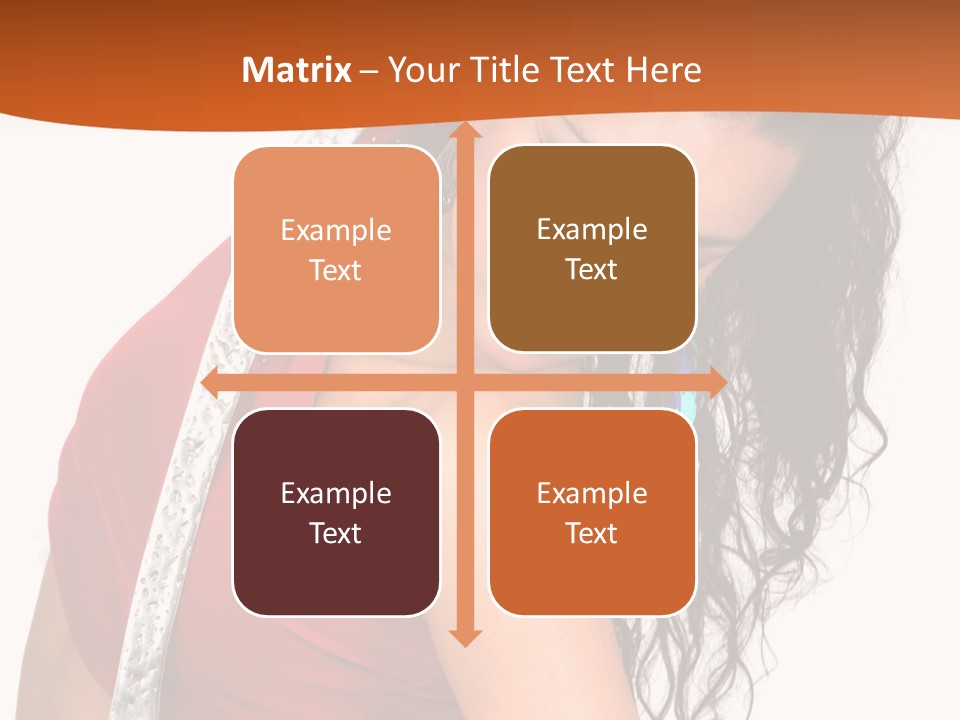 Matrix – Your Title Text Here

Example Text

Example Text

Example Text

Example Text